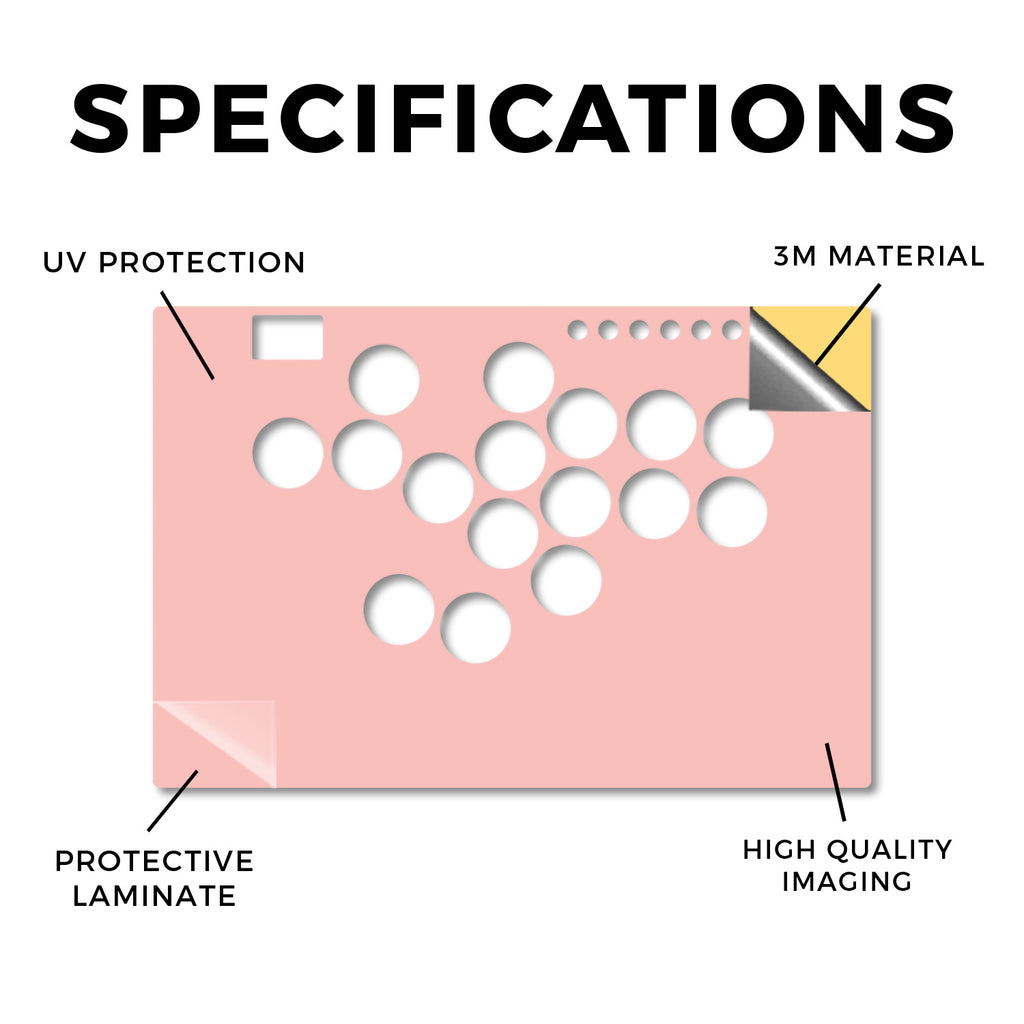 SPECIFICATIONS

UV PROTECTION

3M MATERIAL

PROTECTIVE LAMINATE

HIGH QUALITY IMAGING